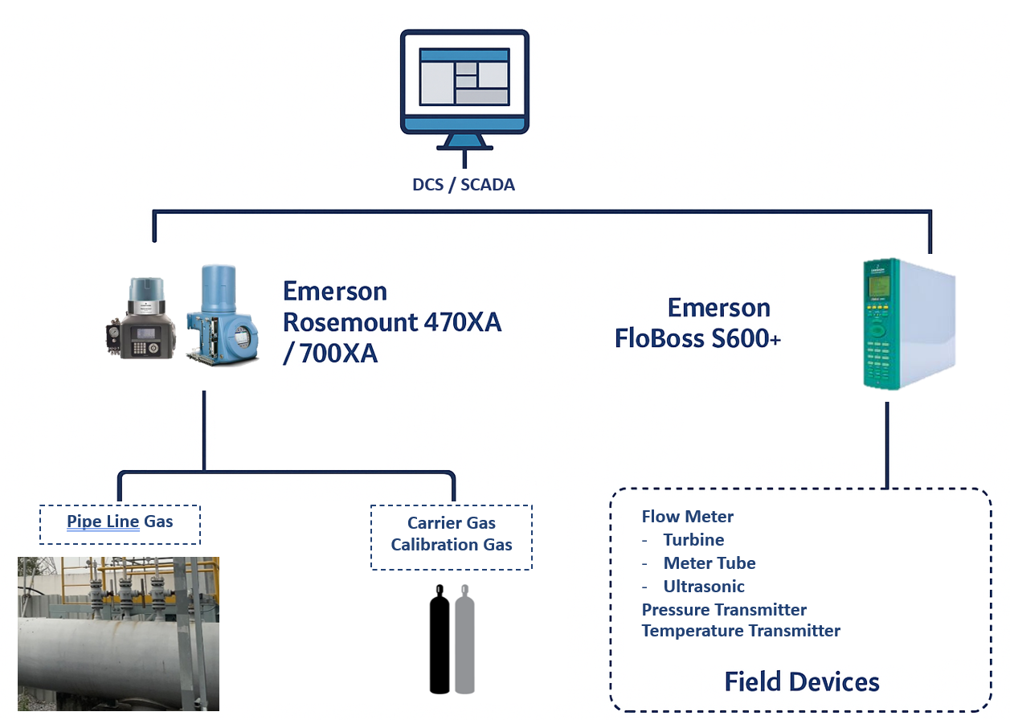 DCS / SCADA

Emerson Rosemount 470XA / 700XA

Emerson FloBoss S600+

Pipe Line Gas

Carrier Gas
Calibration Gas

Flow Meter
- Turbine
- Meter Tube
- Ultrasonic
Pressure Transmitter
Temperature Transmitter

Field Devices